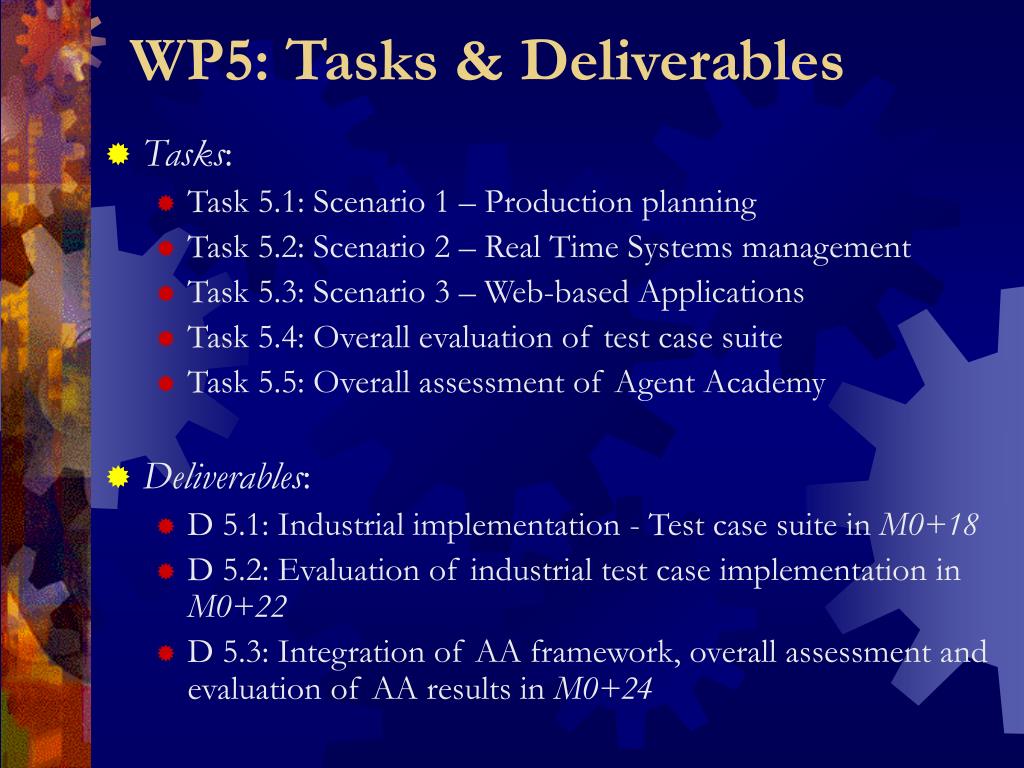 WP5: Tasks & Deliverables

Tasks:

Task 5.1: Scenario 1 – Production planning
Task 5.2: Scenario 2 – Real Time Systems management
Task 5.3: Scenario 3 – Web-based Applications
Task 5.4: Overall evaluation of test case suite
Task 5.5: Overall assessment of Agent Academy

Deliverables:

D 5.1: Industrial implementation - Test case suite in M0+18
D 5.2: Evaluation of industrial test case implementation in M0+22
D 5.3: Integration of AA framework, overall assessment and evaluation of AA results in M0+24